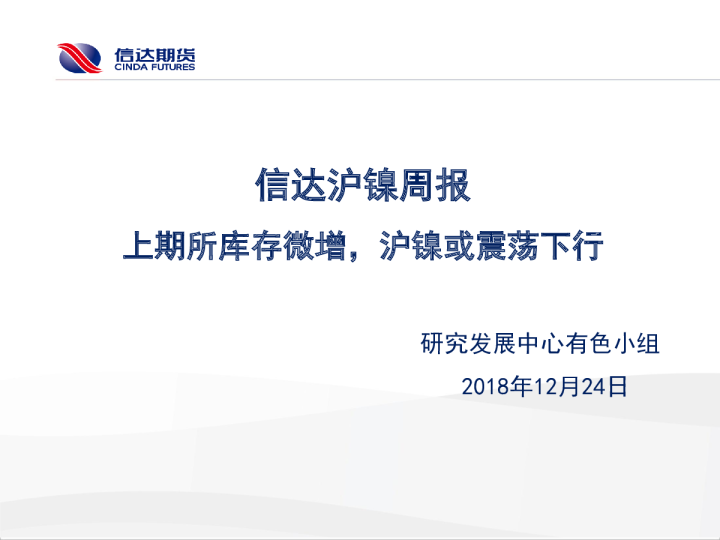 信达期货
CINDA FUTURES

信达沪镍周报

上期所库存微增，沪镍或震荡下行

研究发展中心有色小组

2018年12月24日